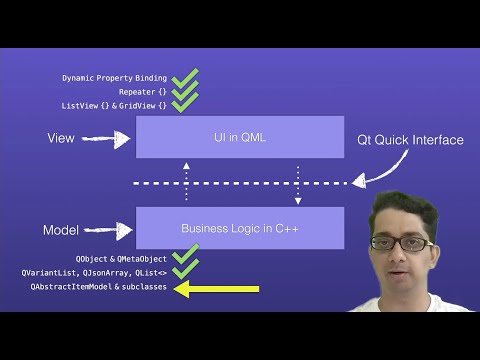 Dynamic Property Binding
Repeater {}
ListView {} & GridView {}

View

UI in QML

Qt Quick Interface

Model

Business Logic in C++

QObject & QMetaObject
QVariantList, QJsonArray, QList<>
QAbstractItemModel & subclasses